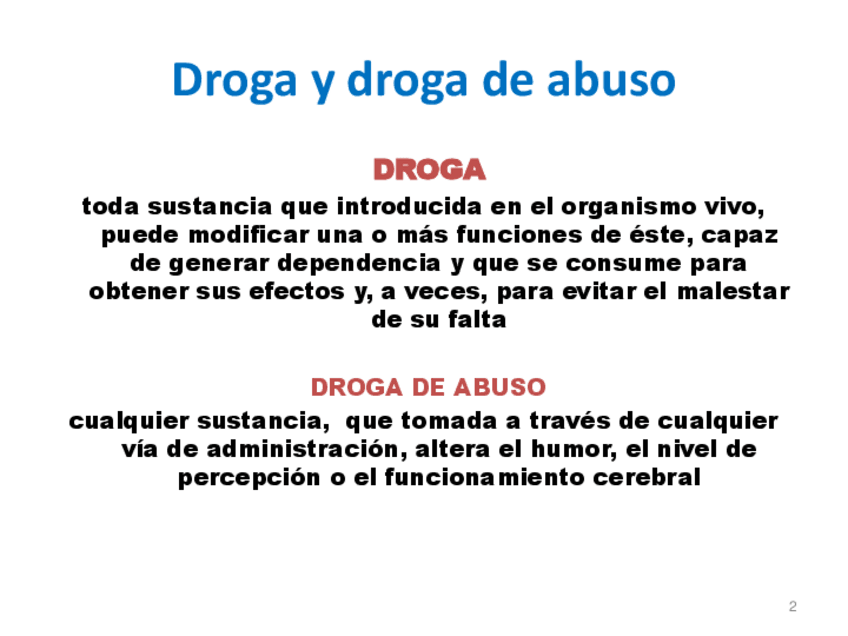 Droga y droga de abuso

DROGA

toda sustancia que introducida en el organismo vivo, puede modificar una o más funciones de éste, capaz de generar dependencia y que se consume para obtener sus efectos y, a veces, para evitar el malestar de su falta

DROGA DE ABUSO

cualquier sustancia, que tomada a través de cualquier vía de administración, altera el humor, el nivel de percepción o el funcionamiento cerebral

2